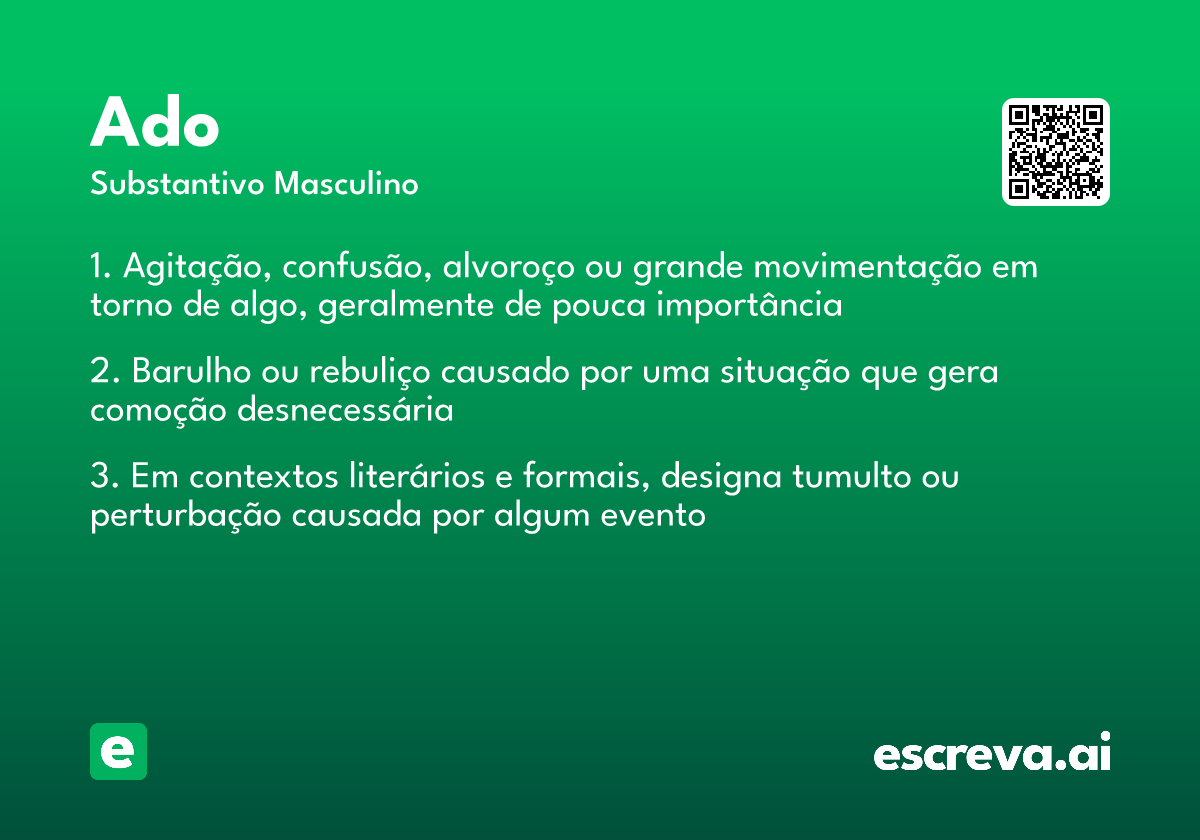 Ado
Substantivo Masculino

1. Agitação, confusão, alvoroço ou grande movimentação em torno de algo, geralmente de pouca importância

2. Barulho ou rebuliço causado por uma situação que gera comoção desnecessária

3. Em contextos literários e formais, designa tumulto ou perturbação causada por algum evento

e

escreva.ai